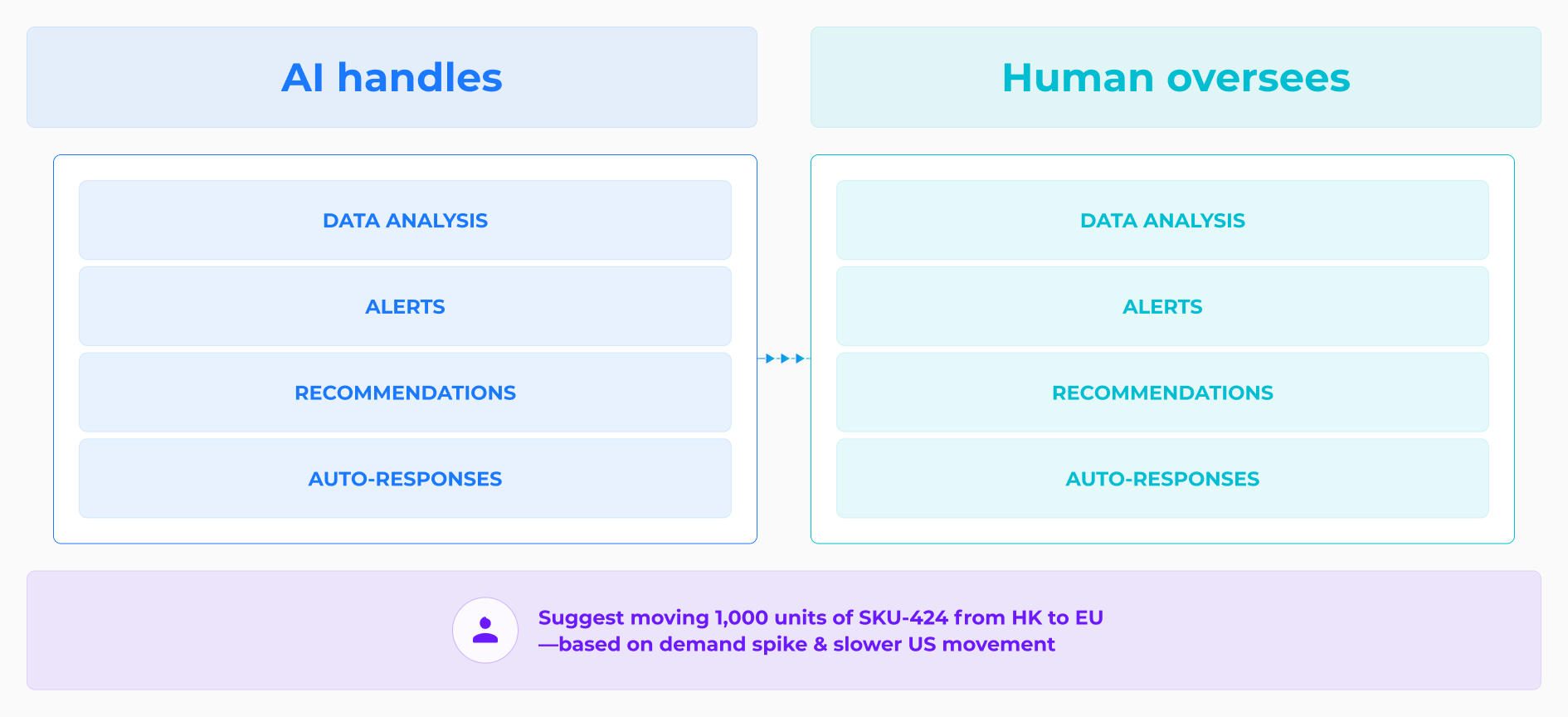 AI handles

DATA ANALYSIS

ALERTS

RECOMMENDATIONS

AUTO-RESPONSES

Human oversees

DATA ANALYSIS

ALERTS

RECOMMENDATIONS

AUTO-RESPONSES

Suggest moving 1,000 units of SKU-424 from HK to EU —based on demand spike & slower US movement